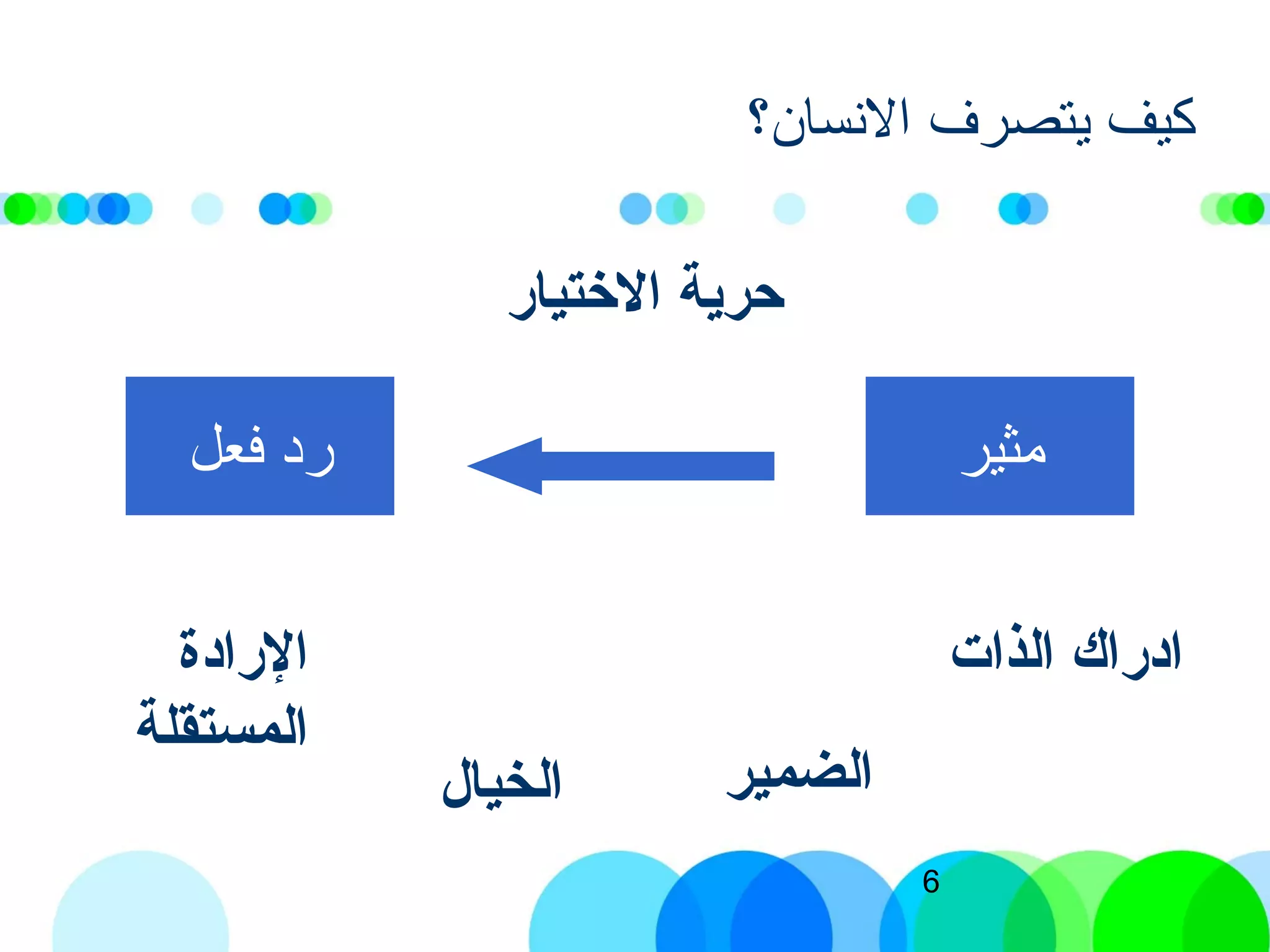 كيف يتصرف الانسان؟

حرية الاختيار

مثير

رد فعل

ادراك الذات

الإرادة المستقلة

الضمير

الخيال

6